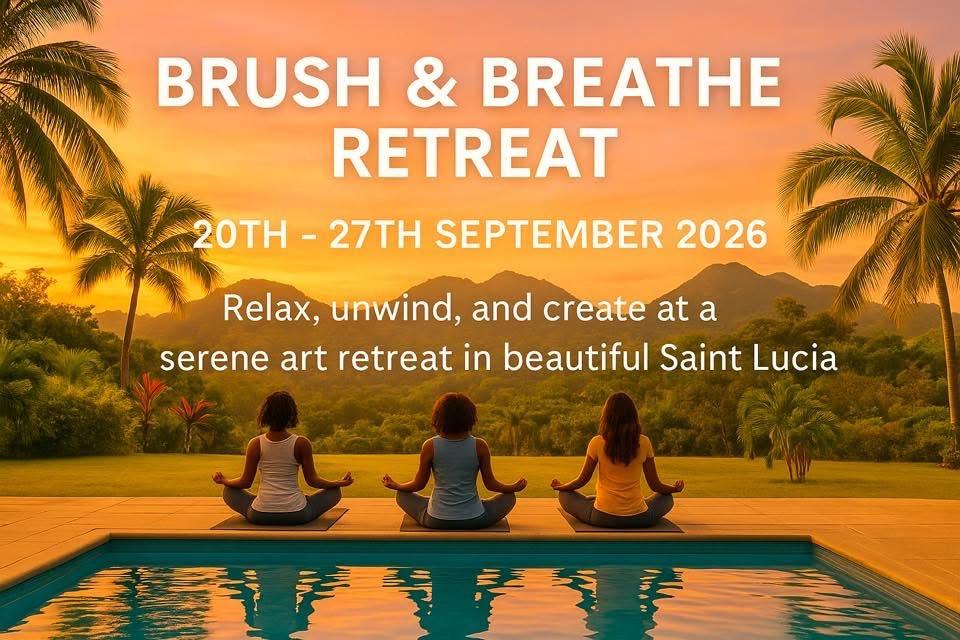 BRUSH & BREATHE RETREAT

20TH - 27TH SEPTEMBER 2026

Relax, unwind, and create at a serene art retreat in beautiful Saint Lucia